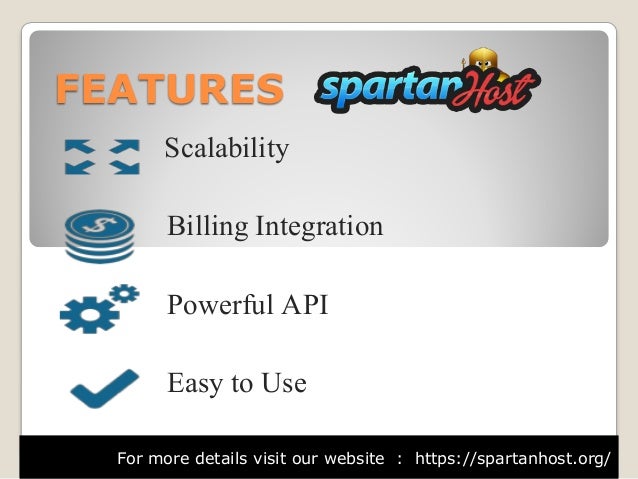 FEATURES spartanHost

Scalability

Billing Integration

Powerful API

Easy to Use

For more details visit our website : https://spartanhost.org/